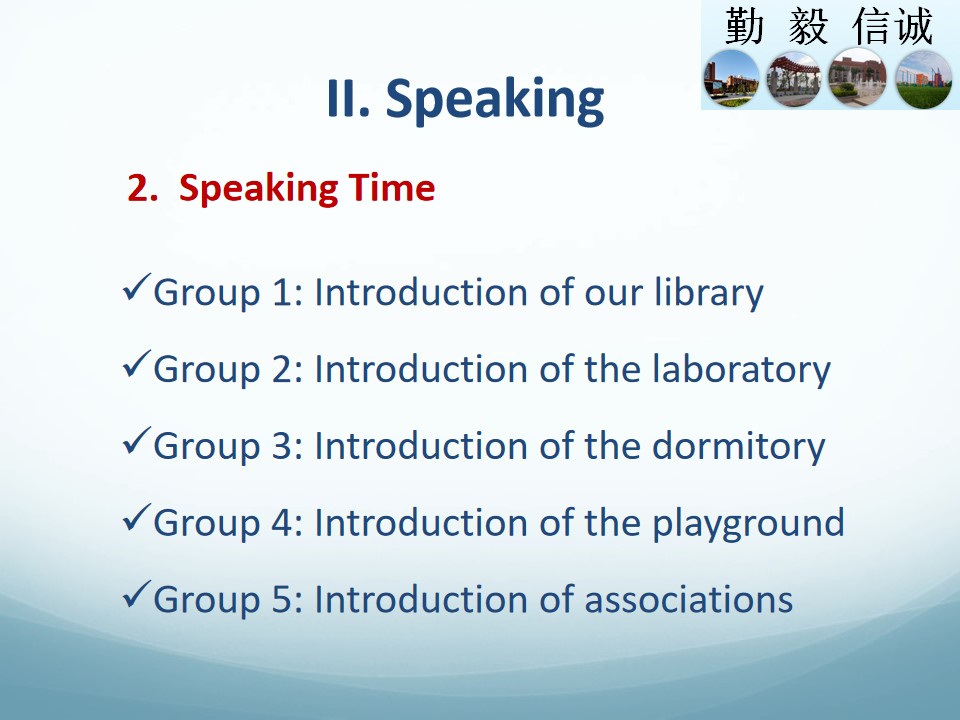 勤 毅 信诚

II. Speaking

2. Speaking Time

✓Group 1: Introduction of our library

✓Group 2: Introduction of the laboratory

✓Group 3: Introduction of the dormitory

✓Group 4: Introduction of the playground

✓Group 5: Introduction of associations